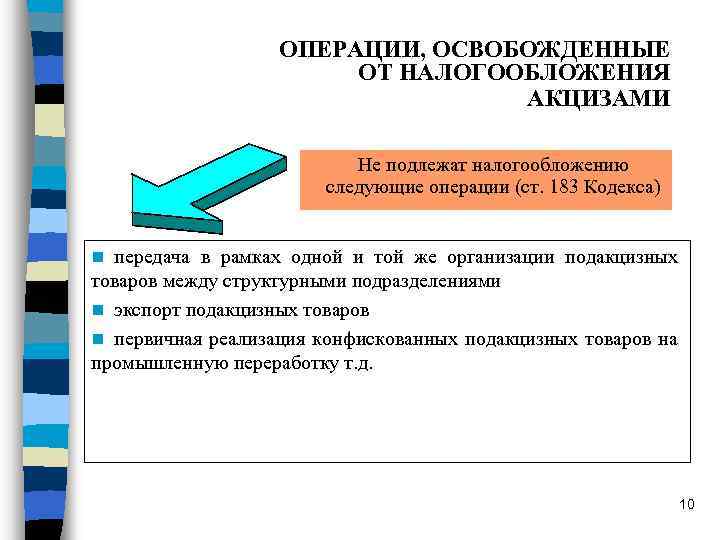 ОПЕРАЦИИ, ОСВОБОЖДЕННЫЕ ОТ НАЛОГООБЛОЖЕНИЯ АКЦИЗАМИ

Не подлежат налогообложению следующие операции (ст. 183 Кодекса)

передача в рамках одной и той же организации подакцизных товаров между структурными подразделениями

экспорт подакцизных товаров

первичная реализация конфискованных подакцизных товаров на промышленную переработку т.д.

10